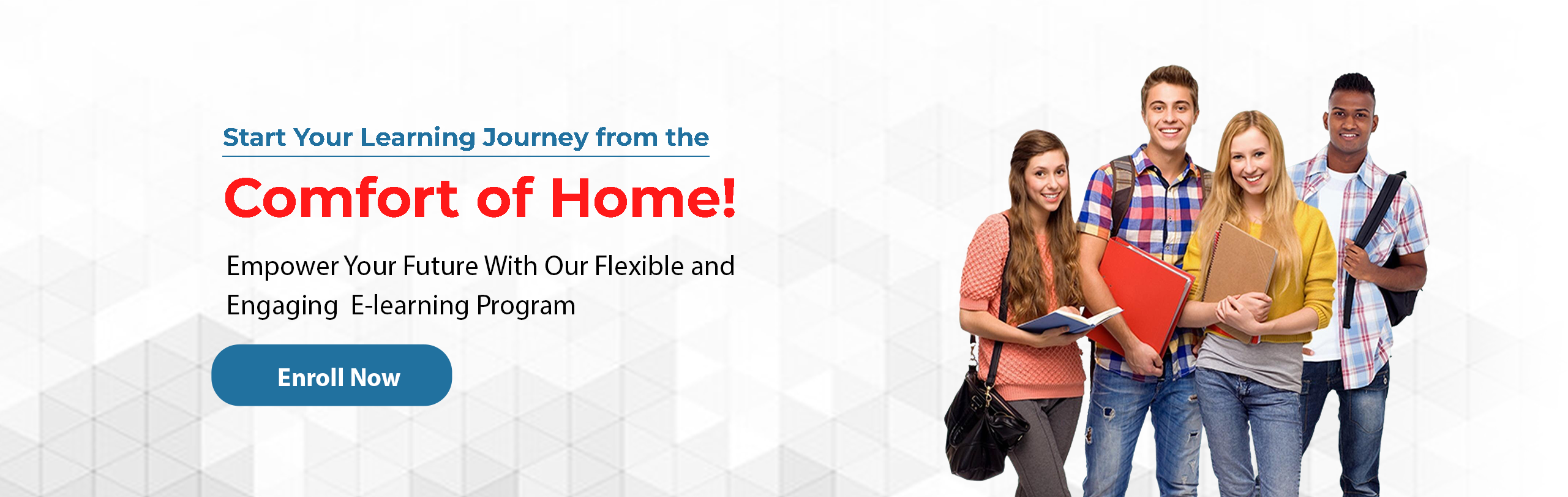 Start Your Learning Journey from the

Comfort of Home!

Empower Your Future With Our Flexible and Engaging  E-learning Program

Enroll Now